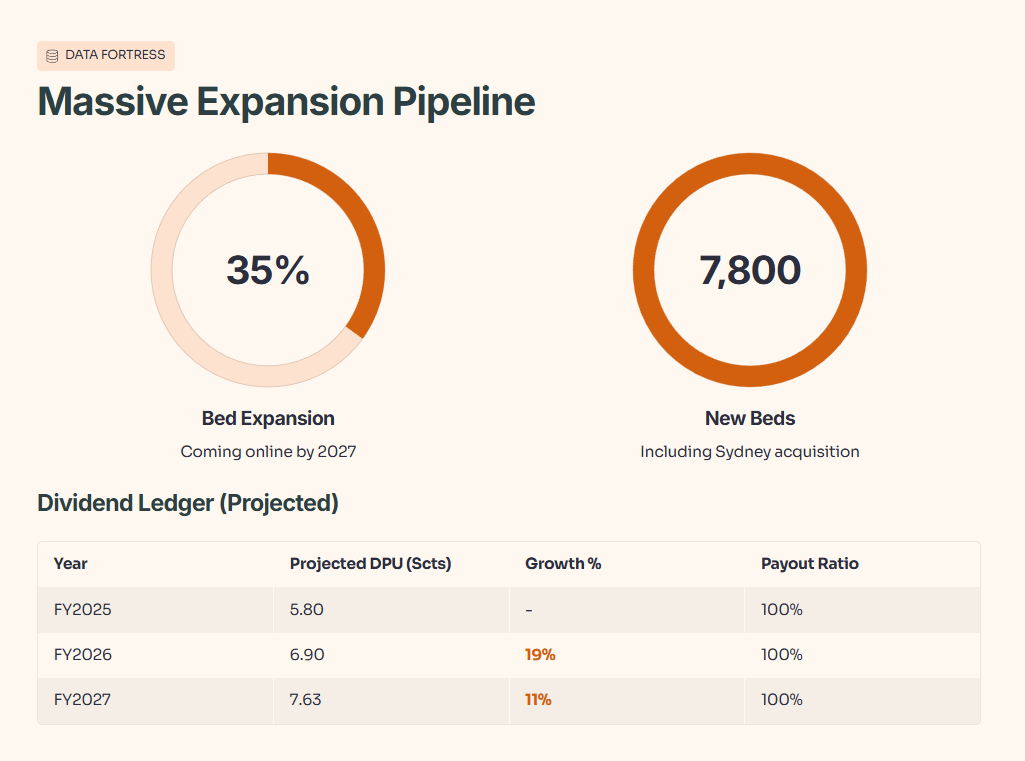 DATA FORTRESS

Massive Expansion Pipeline

35%

Bed Expansion

Coming online by 2027

7,800

New Beds

Including Sydney acquisition

Dividend Ledger (Projected)

| Year | Projected DPU (Scts) | Growth % | Payout Ratio |
|---|---|---|---|
| FY2025 | 5.80 | - | 100% |
| FY2026 | 6.90 | 19% | 100% |
| FY2027 | 7.63 | 11% | 100% |